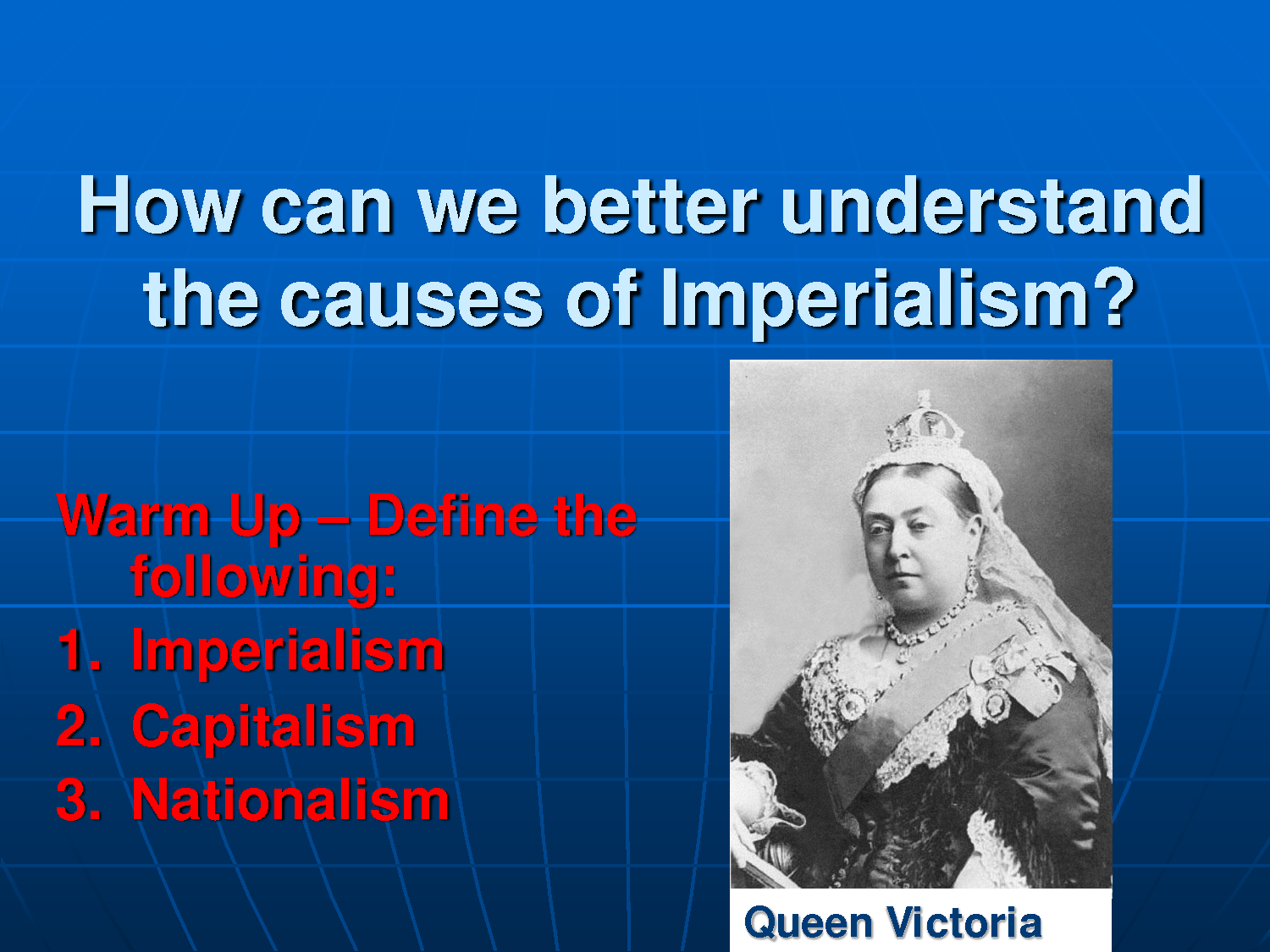 How can we better understand the causes of Imperialism?

Warm Up – Define the following:

1. Imperialism
2. Capitalism
3. Nationalism

Queen Victoria